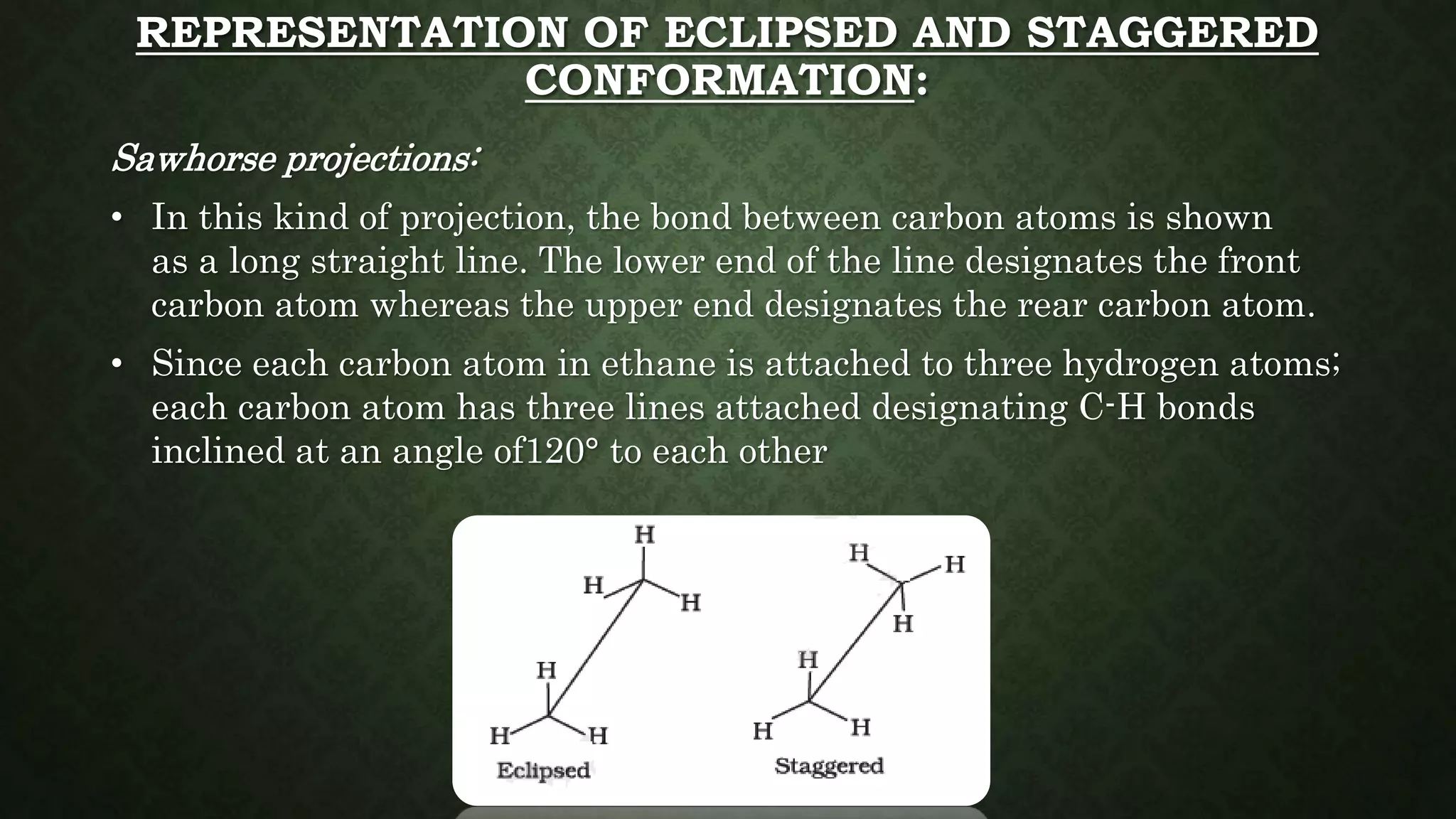 REPRESENTATION OF ECLIPSED AND STAGGERED CONFORMATION:

Sawhorse projections:

• In this kind of projection, the bond between carbon atoms is shown as a long straight line. The lower end of the line designates the front carbon atom whereas the upper end designates the rear carbon atom.

• Since each carbon atom in ethane is attached to three hydrogen atoms; each carbon atom has three lines attached designating C-H bonds inclined at an angle of120° to each other

H
H
H
H
H
H
Eclipsed

H
H
H
H
H
H
Staggered